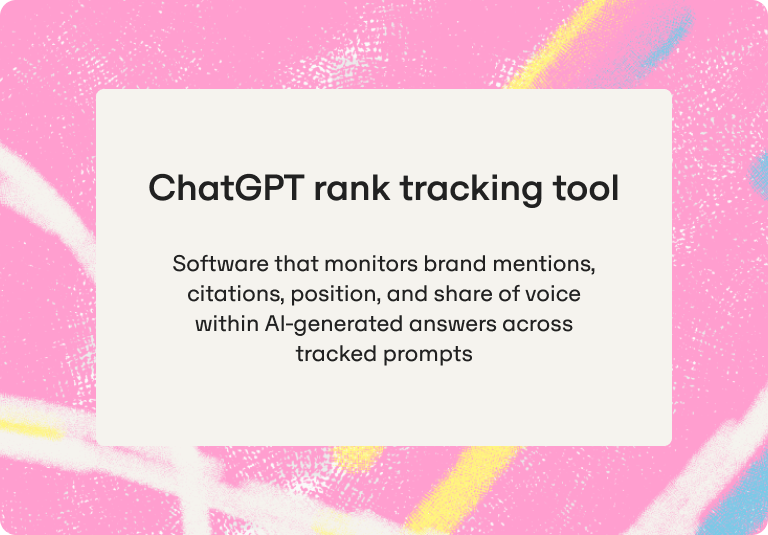 ChatGPT rank tracking tool

Software that monitors brand mentions, citations, position, and share of voice within AI-generated answers across tracked prompts